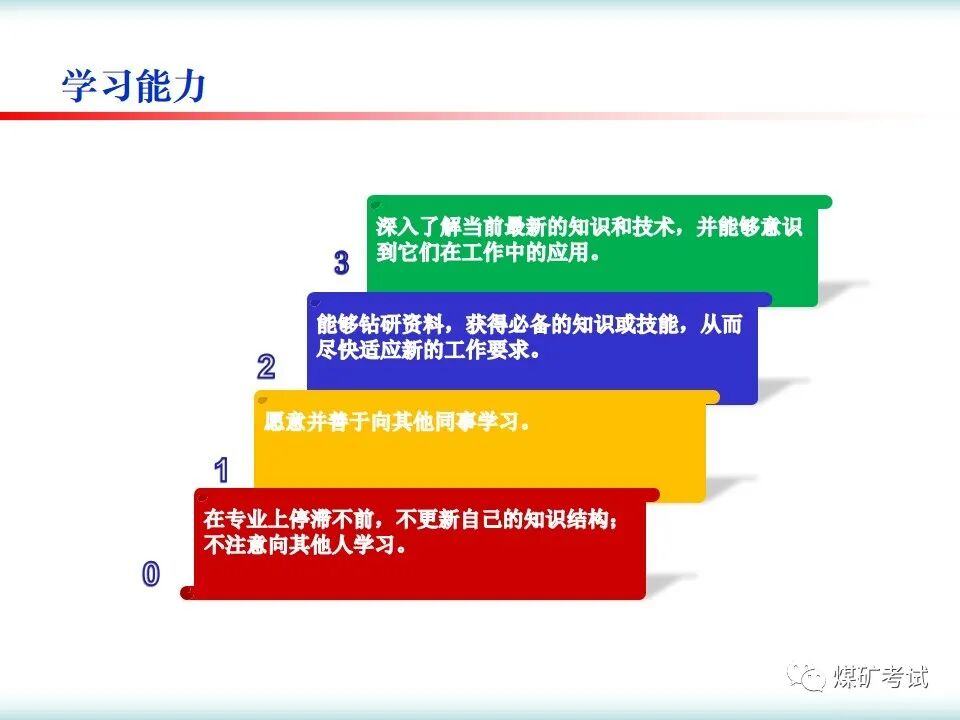 学习能力

3

深入了解当前最新的知识和技术，并能够意识到它们在工作中的应用。

2

能够钻研资料，获得必备的知识或技能，从而尽快适应新的工作要求。

1

愿意并善于向其他同事学习。

0

在专业上停滞不前，不更新自己的知识结构；不注意向其他人学习。

煤矿考试